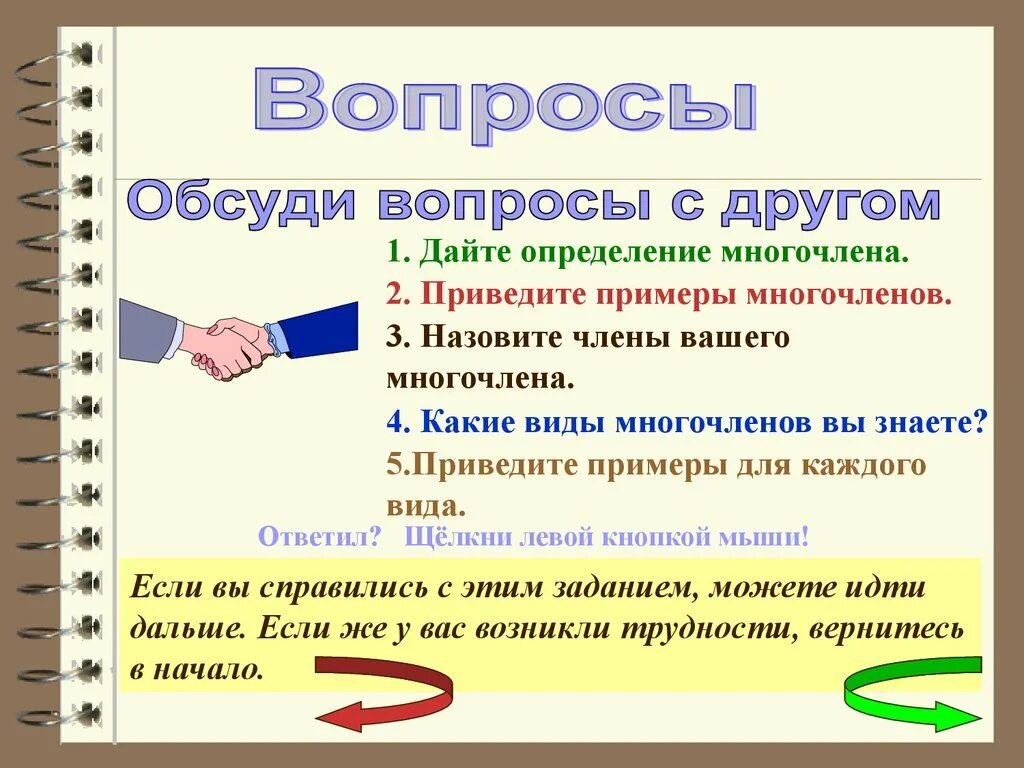 Вопросы

Обсуди вопросы с другом

1. Дайте определение многочлена.

2. Приведите примеры многочленов.

3. Назовите члены вашего многочлена.

4. Какие виды многочленов вы знаете?

5.Приведите примеры для каждого вида.

Ответил? Щёлкни левой кнопкой мыши!

Если вы справились с этим заданием, можете идти дальше. Если же у вас возникли трудности, вернитесь в начало.